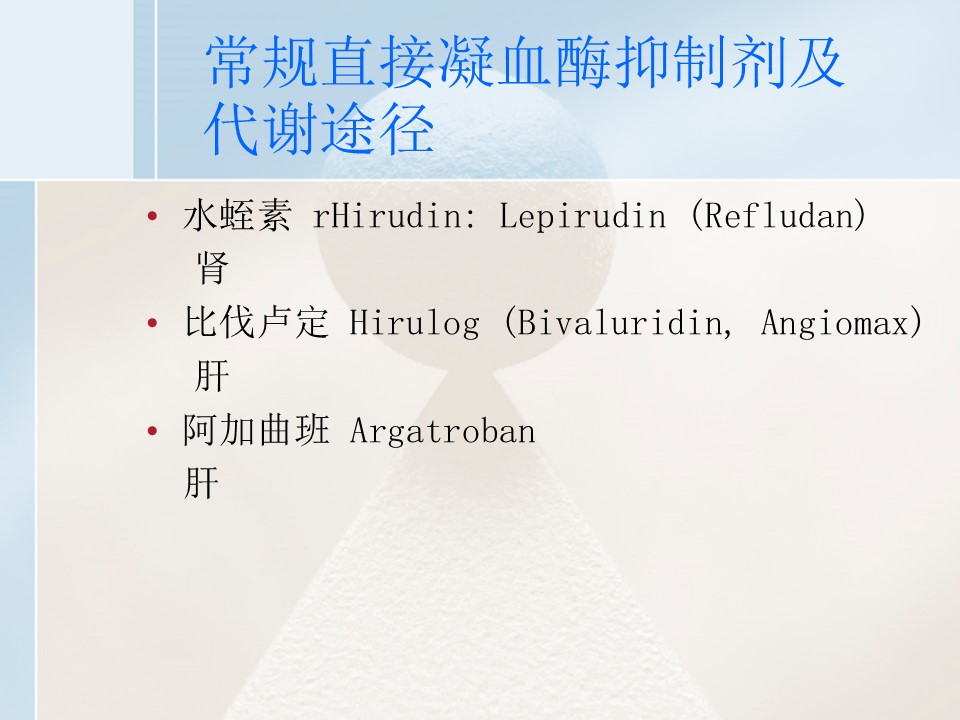 常规直接凝血酶抑制剂及代谢途径

• 水蛭素 rHirudin: Lepirudin (Refludan)
肾

• 比伐卢定 Hirulog (Bivaluridin, Angiomax)
肝

• 阿加曲班 Argatroban
肝